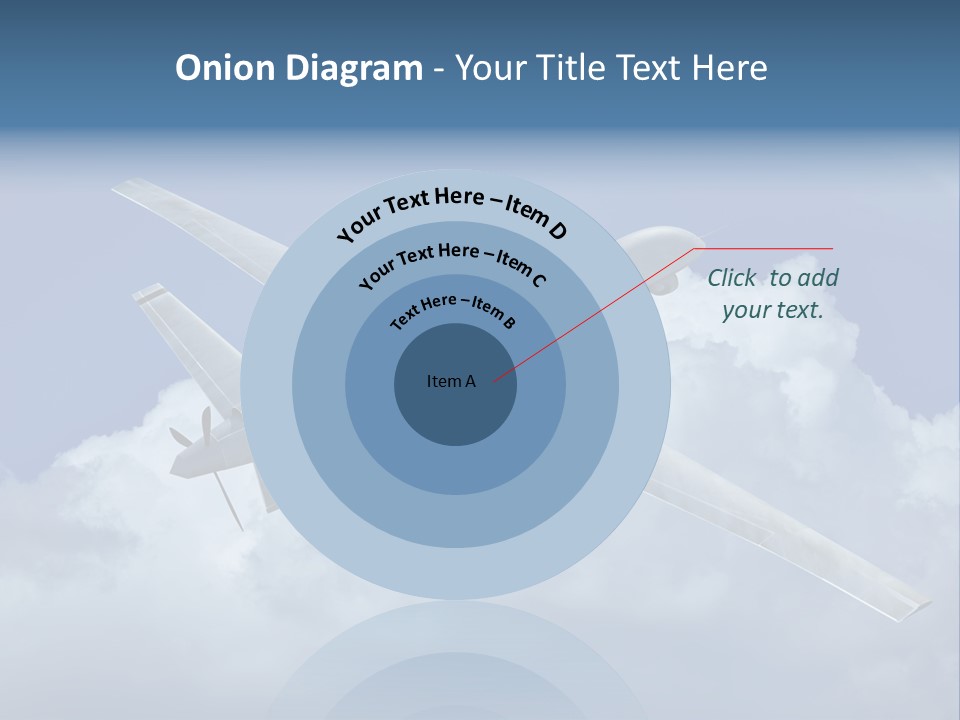 Onion Diagram - Your Title Text Here

Your Text Here – Item D

Your Text Here – Item C

Text Here – Item B

Item A

Click to add your text.